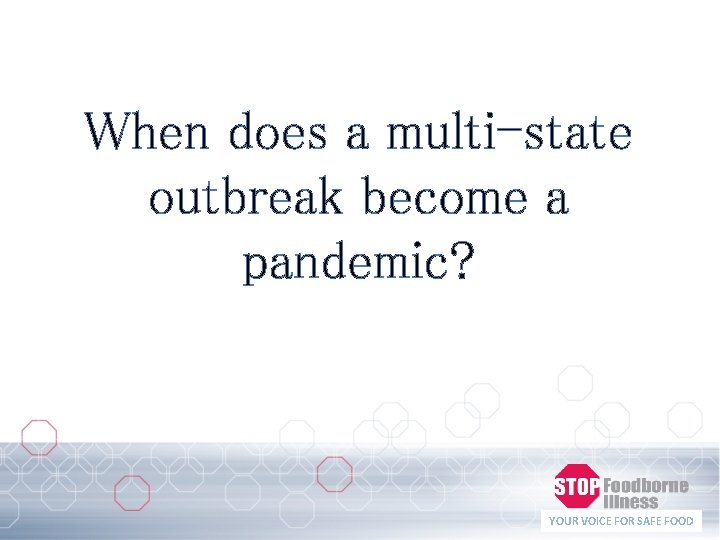 When does a multi-state outbreak become a pandemic?

STOP Foodborne Illness
YOUR VOICE FOR SAFE FOOD